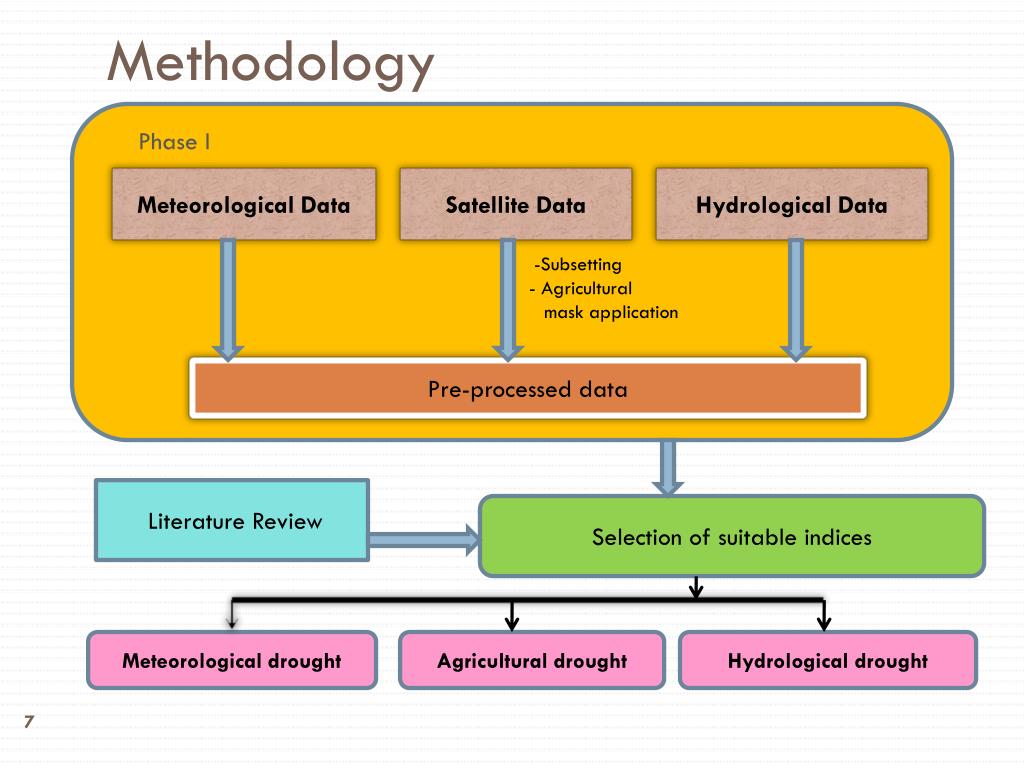 Methodology

Phase I

Meteorological Data

Satellite Data

Hydrological Data

-Subsetting
- Agricultural mask application

Pre-processed data

Literature Review

Selection of suitable indices

Meteorological drought

Agricultural drought

Hydrological drought

7